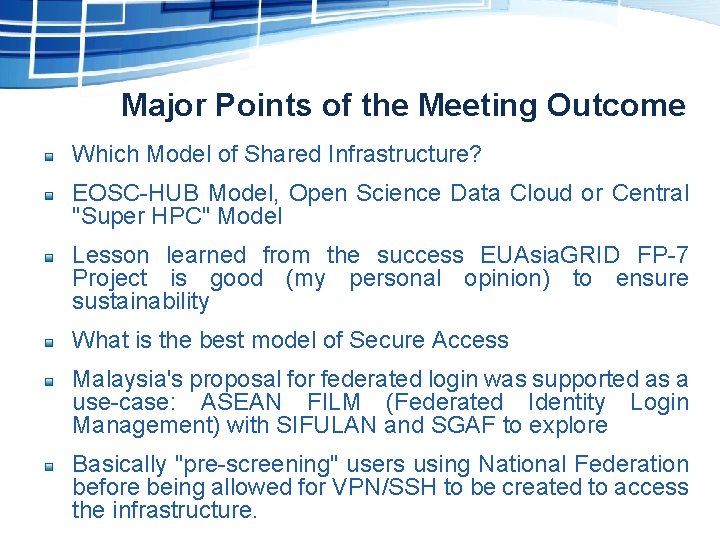 Major Points of the Meeting Outcome

Which Model of Shared Infrastructure?

EOSC-HUB Model, Open Science Data Cloud or Central "Super HPC" Model

Lesson learned from the success EUAsiaGRID FP-7 Project is good (my personal opinion) to ensure sustainability

What is the best model of Secure Access

Malaysia's proposal for federated login was supported as a use-case: ASEAN FILM (Federated Identity Login Management) with SIFULAN and SGAF to explore

Basically "pre-screening" users using National Federation before being allowed for VPN/SSH to be created to access the infrastructure.